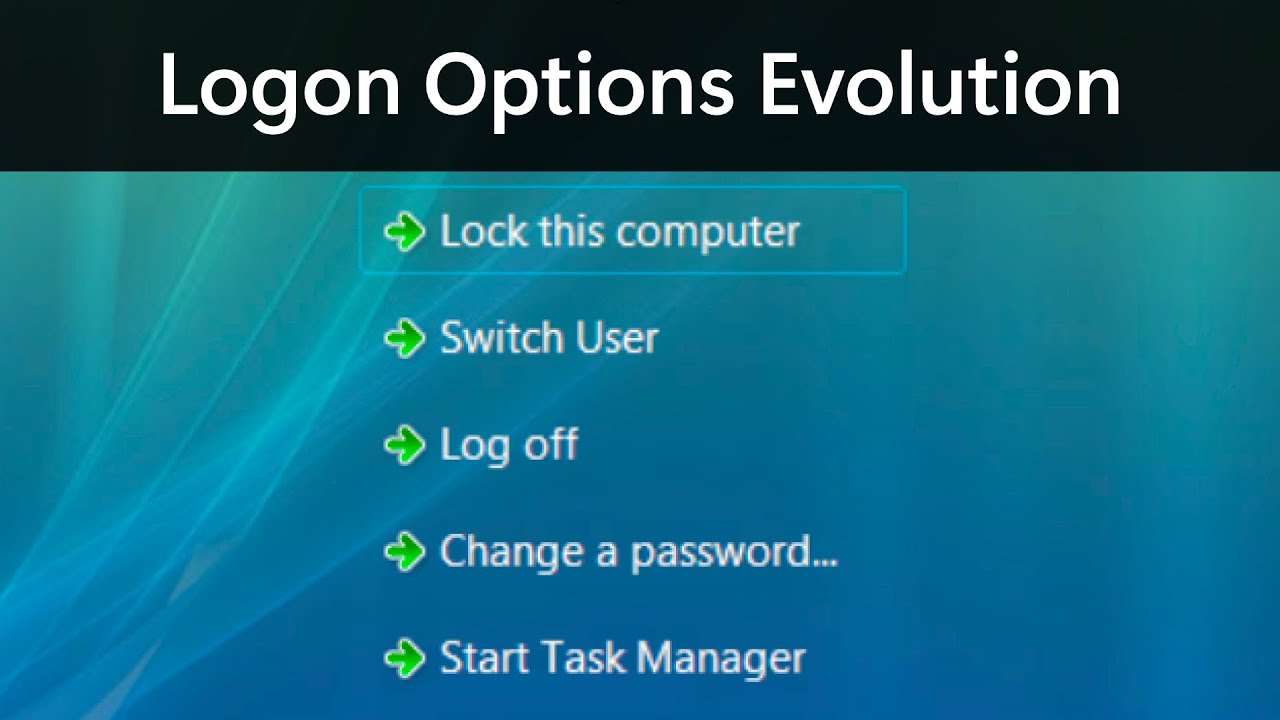 Logon Options Evolution

Lock this computer

Switch User

Log off

Change a password...

Start Task Manager